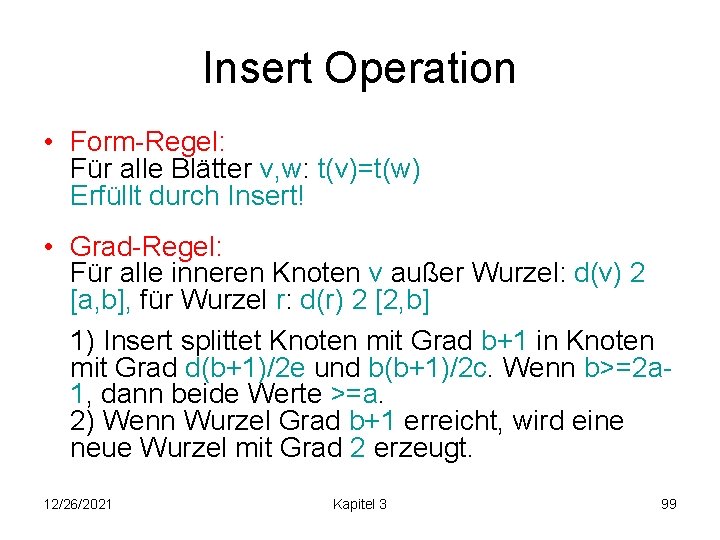 Insert Operation

• Form-Regel:
Für alle Blätter v,w: t(v)=t(w)
Erfüllt durch Insert!

• Grad-Regel:
Für alle inneren Knoten v außer Wurzel: d(v) 2 [a,b], für Wurzel r: d(r) 2 [2,b]

1) Insert splittet Knoten mit Grad b+1 in Knoten mit Grad d(b+1)/2e und b(b+1)/2c. Wenn b>=2a-1, dann beide Werte >=a.
2) Wenn Wurzel Grad b+1 erreicht, wird eine neue Wurzel mit Grad 2 erzeugt.

12/26/2021 Kapitel 3 99